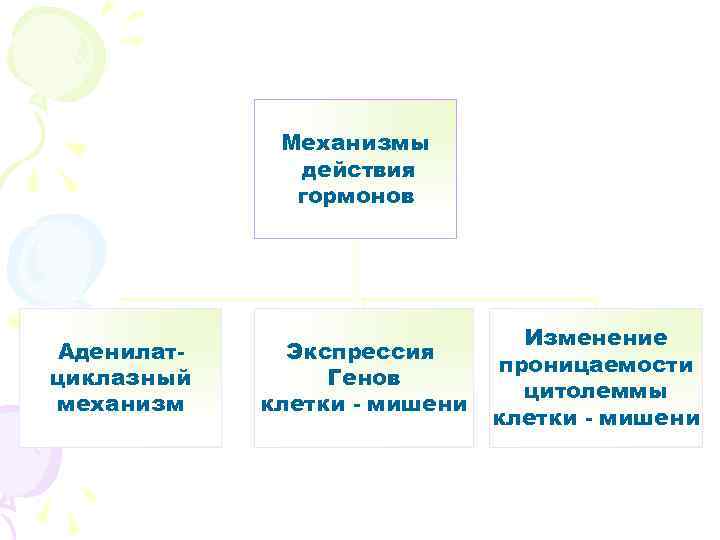 Механизмы действия гормонов

Аденилат-циклазный механизм

Экспрессия Генов клетки - мишени

Изменение проницаемости цитолеммы клетки - мишени